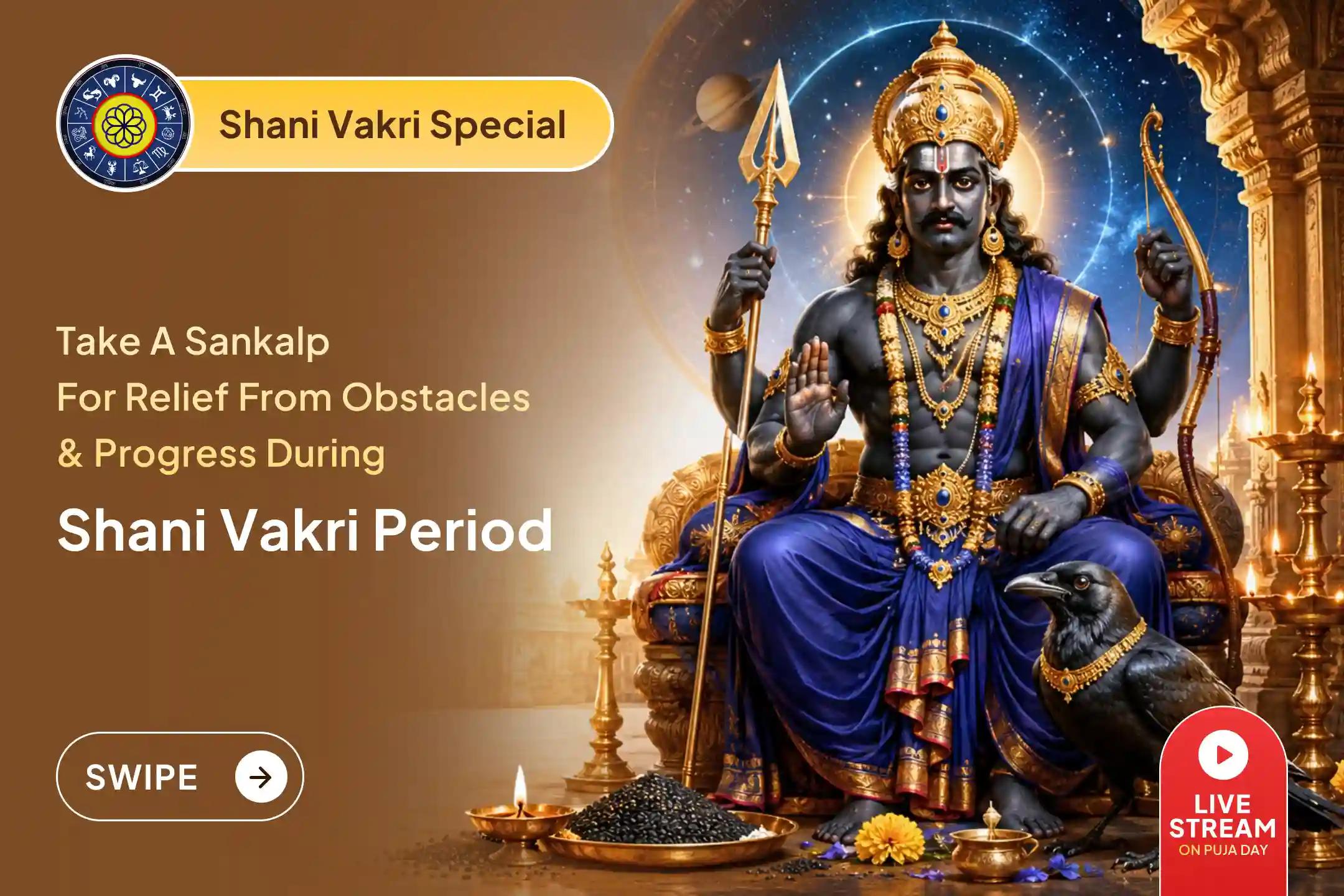 Shani Vakri Special

Take A Sankalp
For Relief From Obstacles
& Progress During

Shani Vakri Period

SWIPE

LIVE
STREAM
ON PUJA DAY